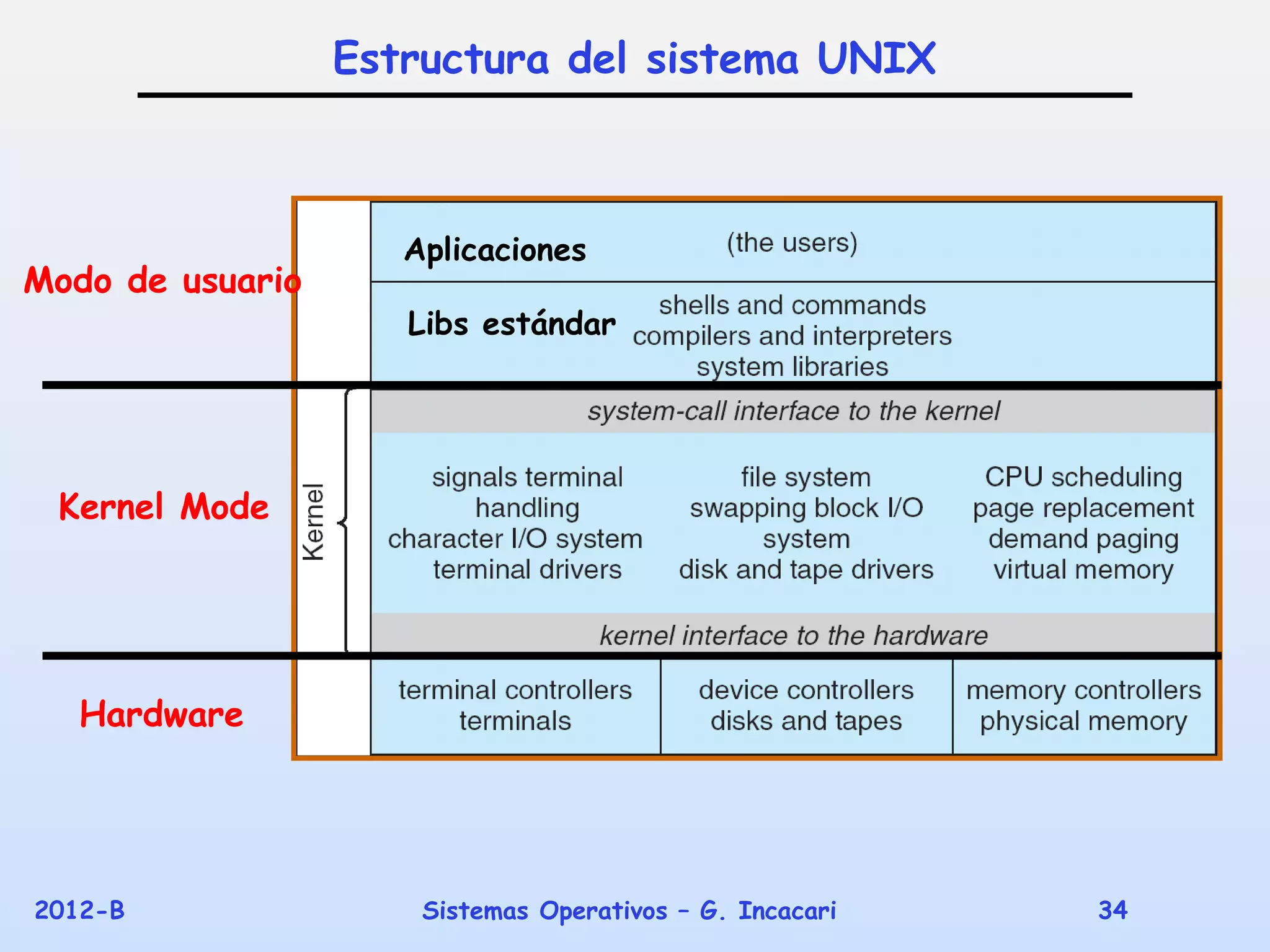 Estructura del sistema UNIX

Modo de usuario

Aplicaciones (the users)

Libs estándar shells and commands compilers and interpreters system libraries

Kernel Mode

Kernel

system-call interface to the kernel

signals terminal handling character I/O system terminal drivers

file system swapping block I/O system disk and tape drivers

CPU scheduling page replacement demand paging virtual memory

kernel interface to the hardware

Hardware

terminal controllers terminals

device controllers disks and tapes

memory controllers physical memory

2012-B Sistemas Operativos – G. Incacari 34